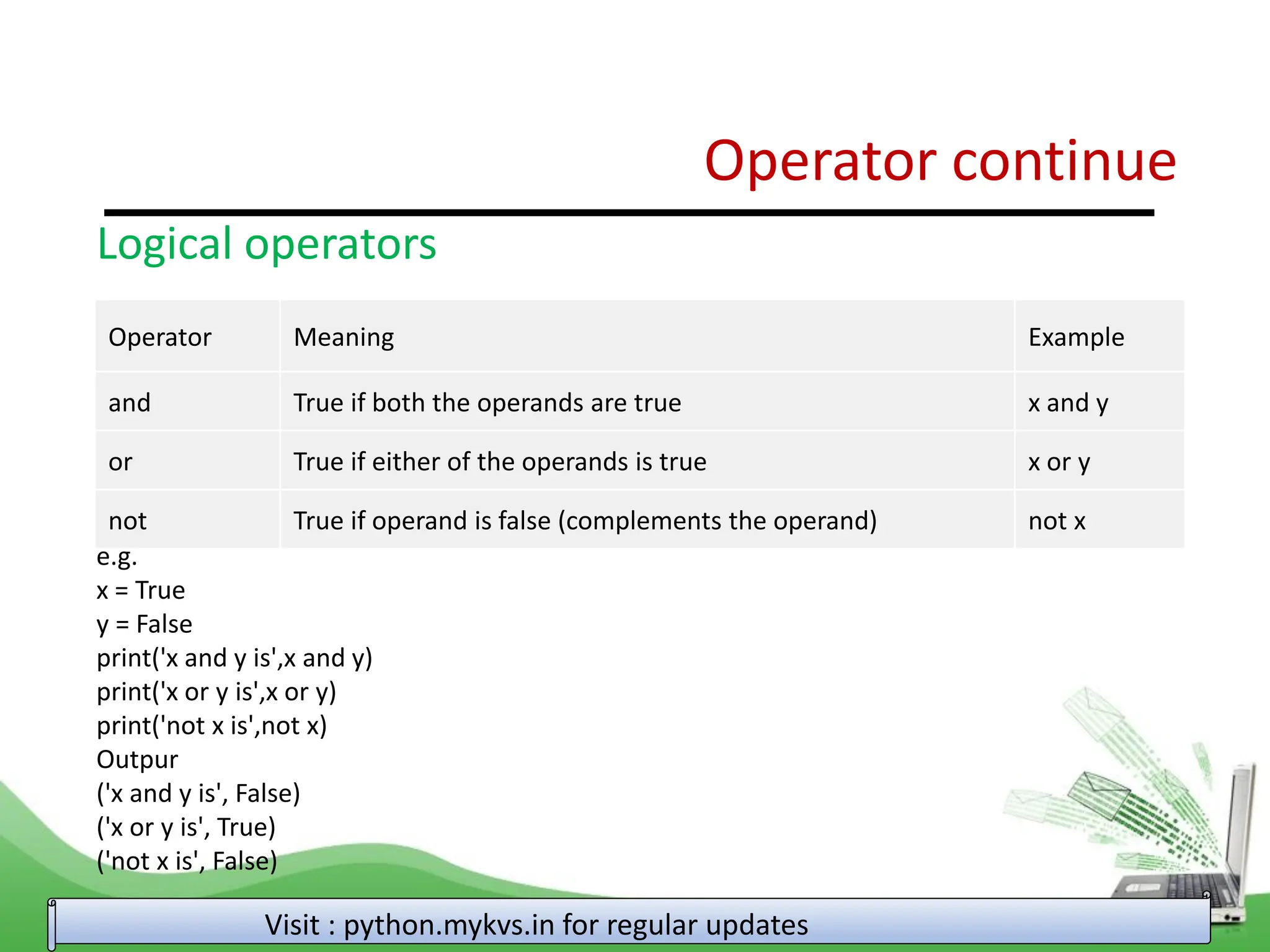 Operator continue

Logical operators

| Operator | Meaning | Example |
|---|---|---|
| and | True if both the operands are true | x and y |
| or | True if either of the operands is true | x or y |
| not | True if operand is false (complements the operand) | not x |

e.g.
x = True
y = False
print('x and y is',x and y)
print('x or y is',x or y)
print('not x is',not x)
Outpur
('x and y is', False)
('x or y is', True)
('not x is', False)

Visit : python.mykvs.in for regular updates